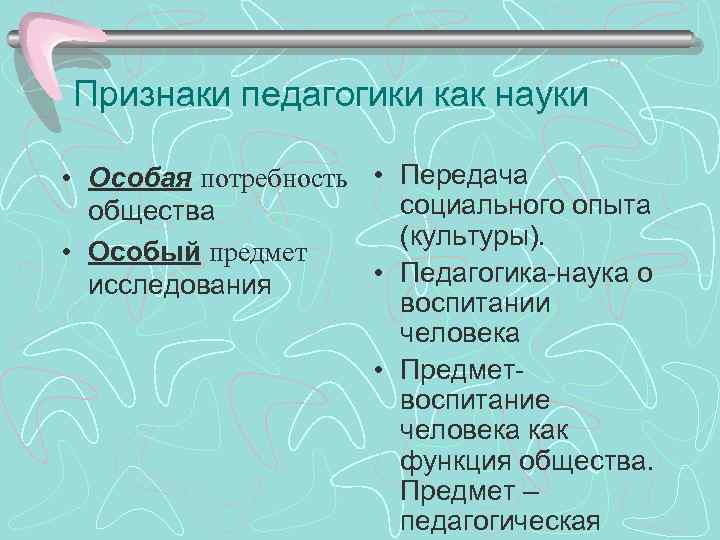 Признаки педагогики как науки

• Особая потребность общества
• Особый предмет исследования

• Передача социального опыта (культуры).
• Педагогика-наука о воспитании человека
• Предмет-воспитание человека как функция общества. Предмет – педагогическая